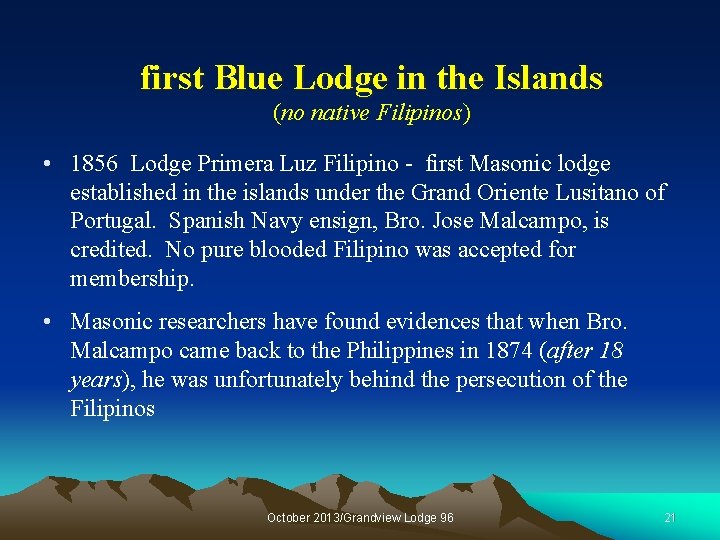 first Blue Lodge in the Islands
(no native Filipinos)

• 1856 Lodge Primera Luz Filipino - first Masonic lodge established in the islands under the Grand Oriente Lusitano of Portugal. Spanish Navy ensign, Bro. Jose Malcampo, is credited. No pure blooded Filipino was accepted for membership.

• Masonic researchers have found evidences that when Bro. Malcampo came back to the Philippines in 1874 (after 18 years), he was unfortunately behind the persecution of the Filipinos

October 2013/Grandview Lodge 96

21